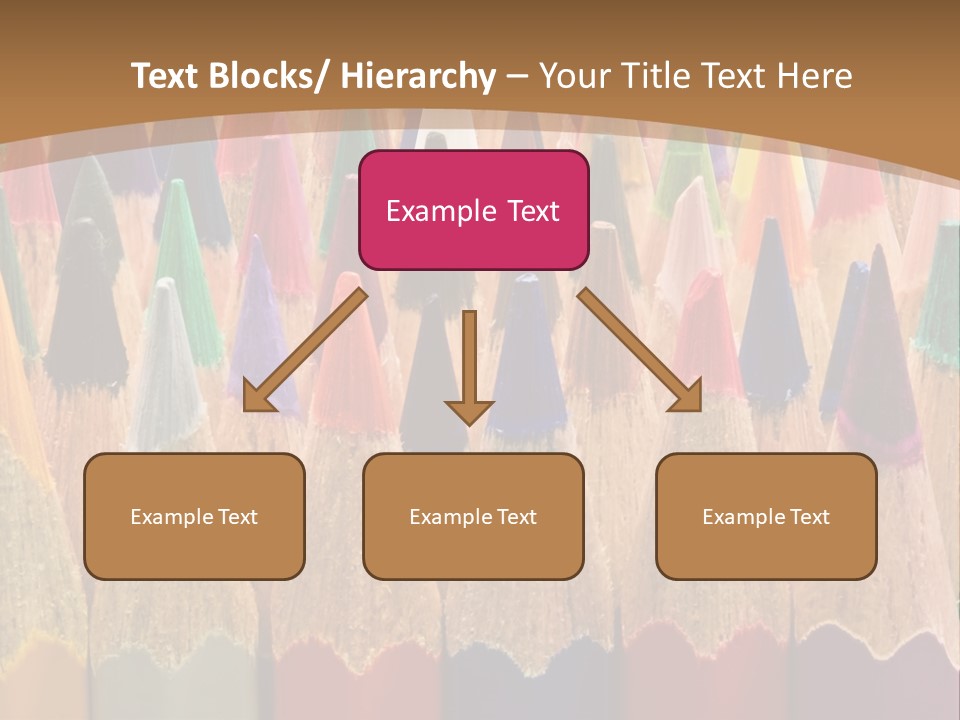 Text Blocks/ Hierarchy – Your Title Text Here

Example Text

Example Text

Example Text

Example Text